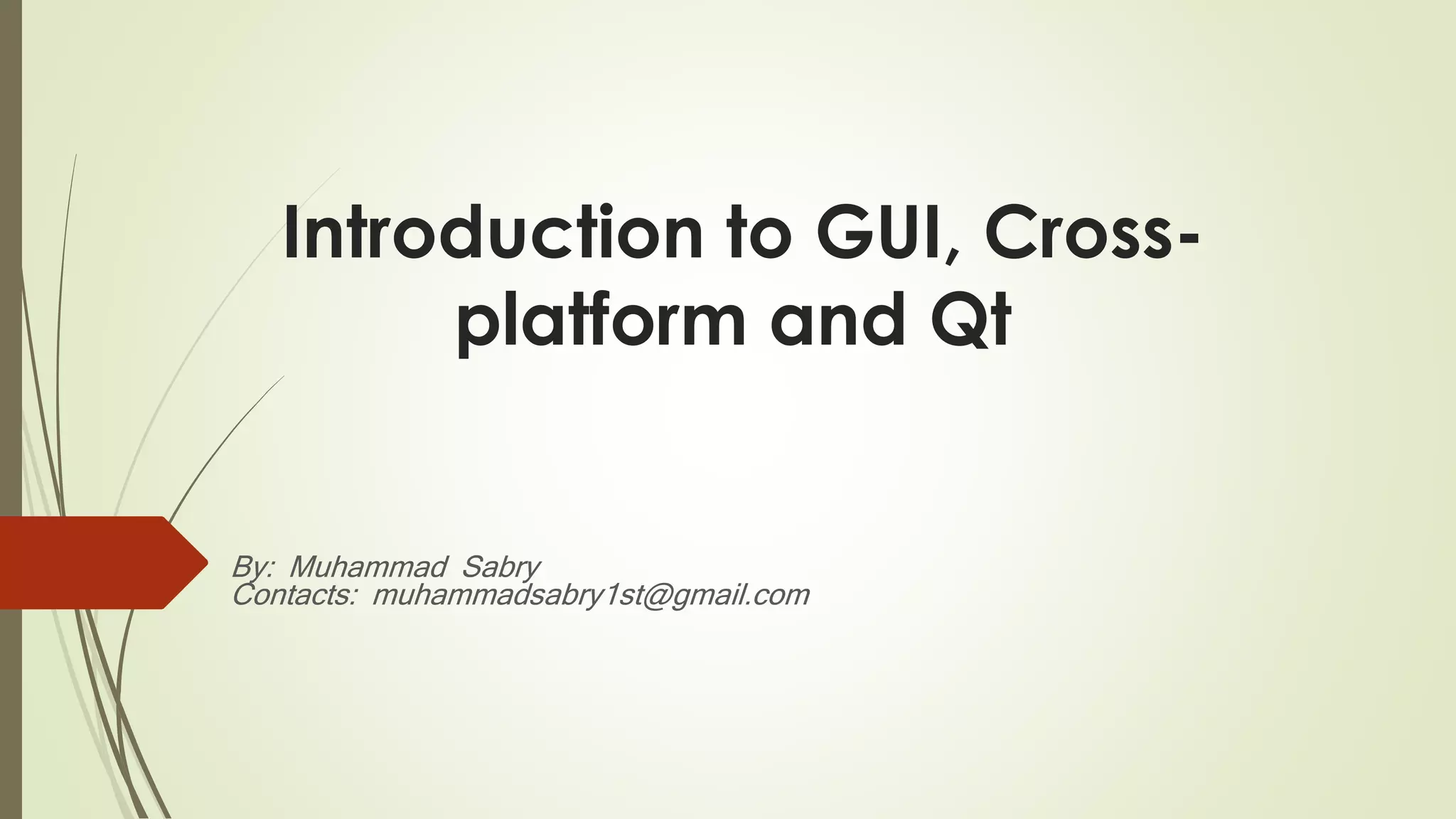 Introduction to GUI, Cross-platform and Qt

By: Muhammad Sabry
Contacts: muhammadsabry1st@gmail.com